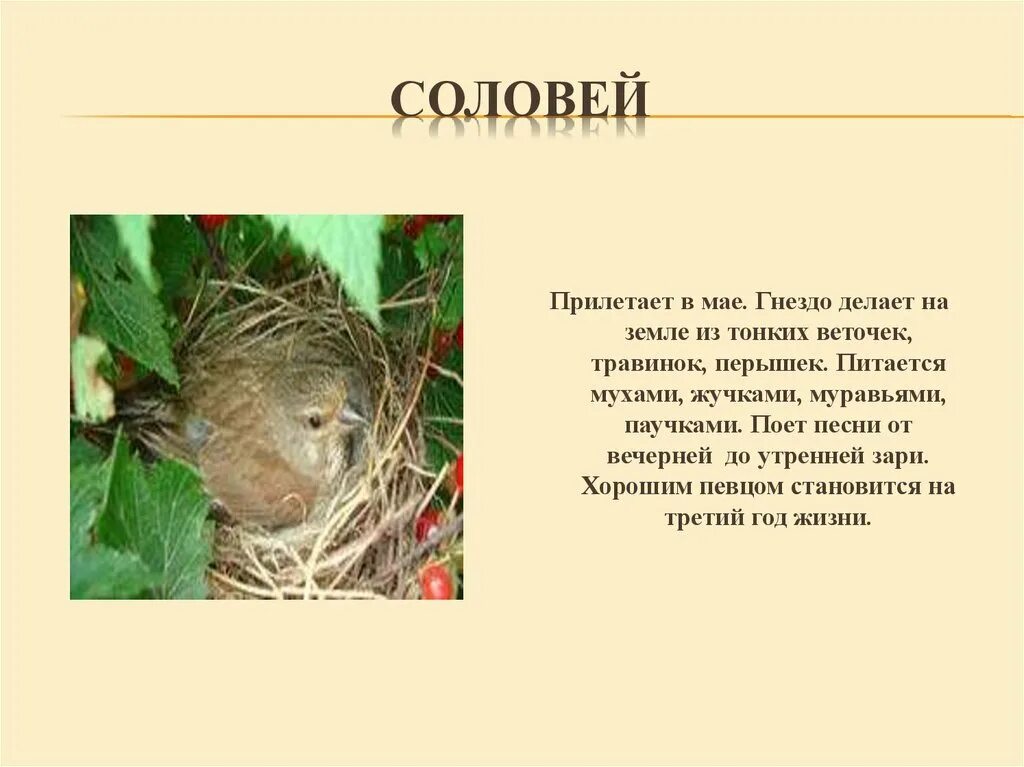 СОЛОВЕЙ

Прилетает в мае. Гнездо делает на земле из тонких веточек, травинок, перышек. Питается мухами, жучками, муравьями, паучками. Поет песни от вечерней до утренней зари. Хорошим певцом становится на третий год жизни.